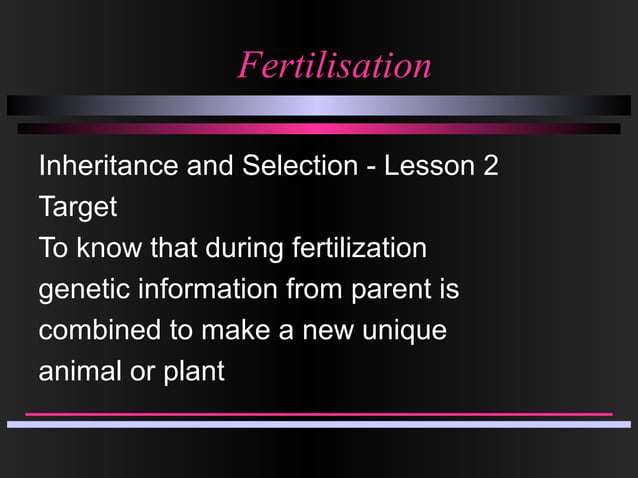 Fertilisation

Inheritance and Selection - Lesson 2
Target
To know that during fertilization genetic information from parent is combined to make a new unique animal or plant